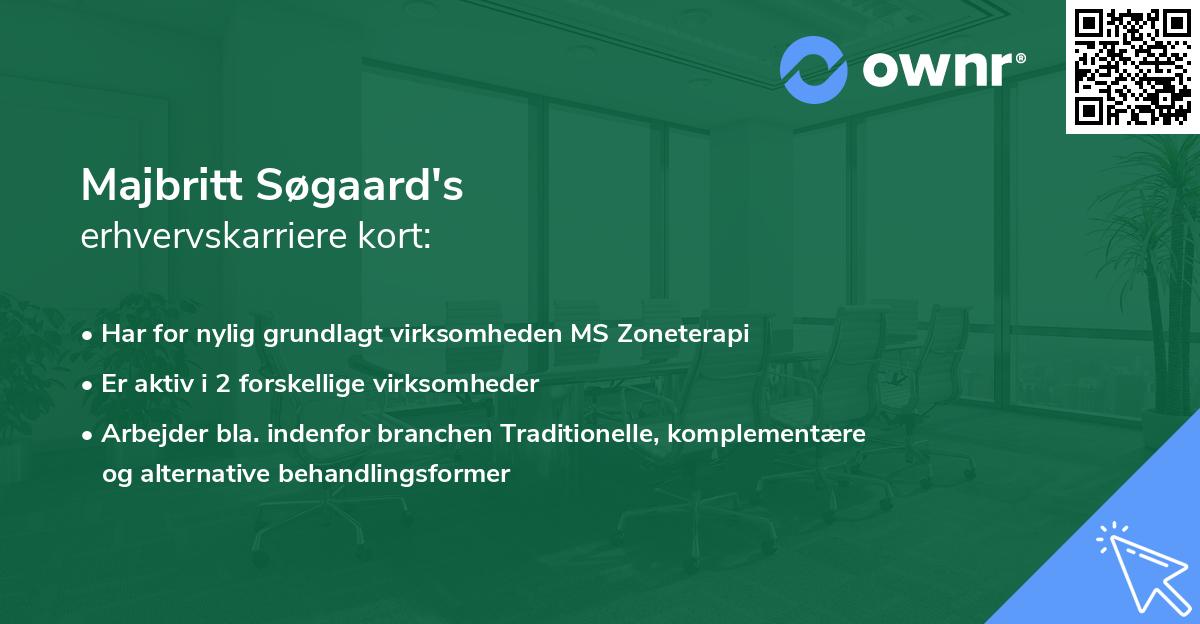 ownr®

Majbritt Søgaard's
erhvervskarriere kort:

• Har for nylig grundlagt virksomheden MS Zoneterapi
• Er aktiv i 2 forskellige virksomheder
• Arbejder bla. indenfor branchen Traditionelle, komplementære og alternative behandlingsformer